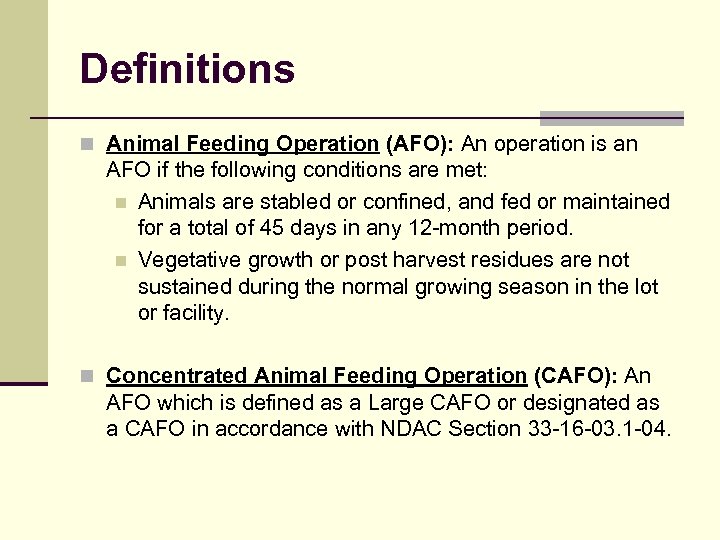 Definitions

Animal Feeding Operation (AFO): An operation is an AFO if the following conditions are met:

Animals are stabled or confined, and fed or maintained for a total of 45 days in any 12-month period.

Vegetative growth or post harvest residues are not sustained during the normal growing season in the lot or facility.

Concentrated Animal Feeding Operation (CAFO): An AFO which is defined as a Large CAFO or designated as a CAFO in accordance with NDAC Section 33-16-03.1-04.